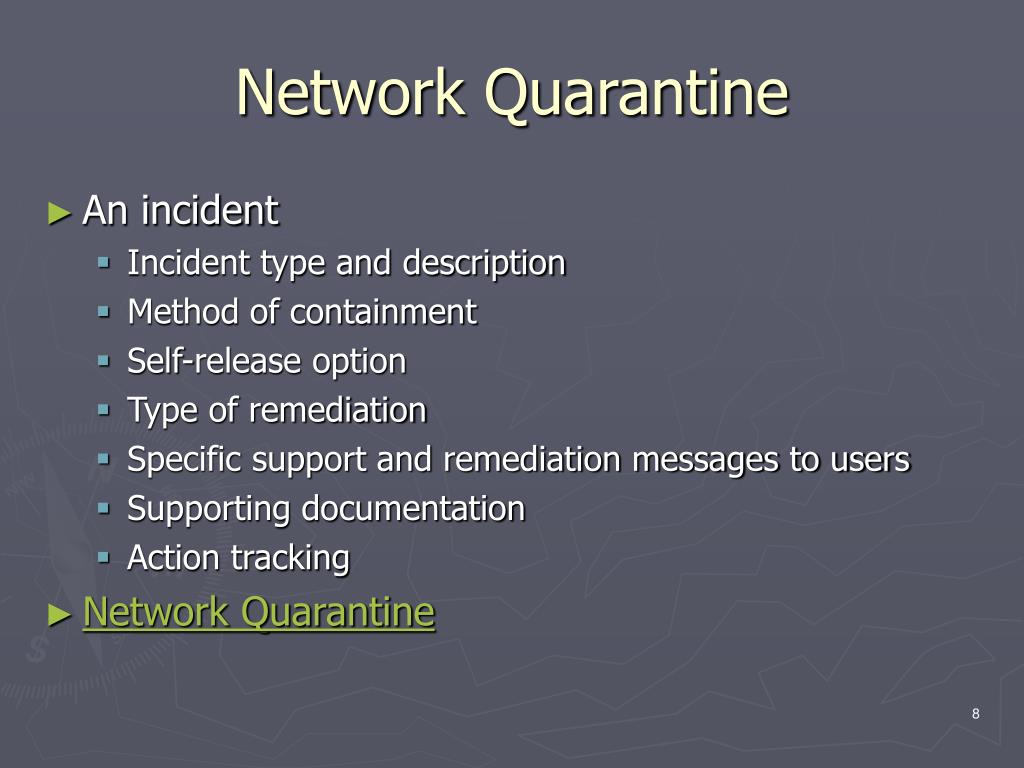 Network Quarantine

► An incident
▪ Incident type and description
▪ Method of containment
▪ Self-release option
▪ Type of remediation
▪ Specific support and remediation messages to users
▪ Supporting documentation
▪ Action tracking

► Network Quarantine

8